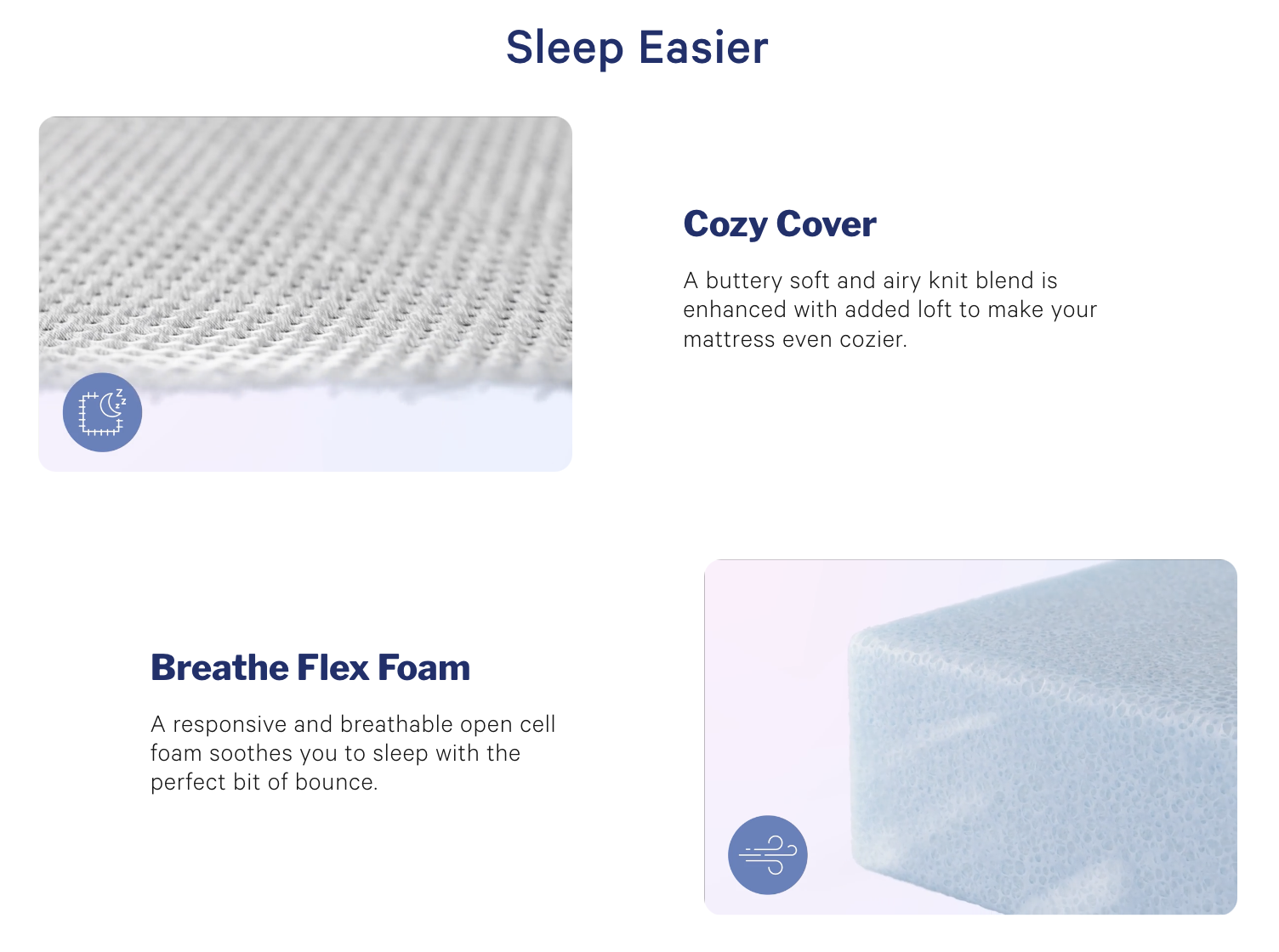 Sleep Easier

Cozy Cover

A buttery soft and airy knit blend is enhanced with added loft to make your mattress even cozier.

Breathe Flex Foam

A responsive and breathable open cell foam soothes you to sleep with the perfect bit of bounce.